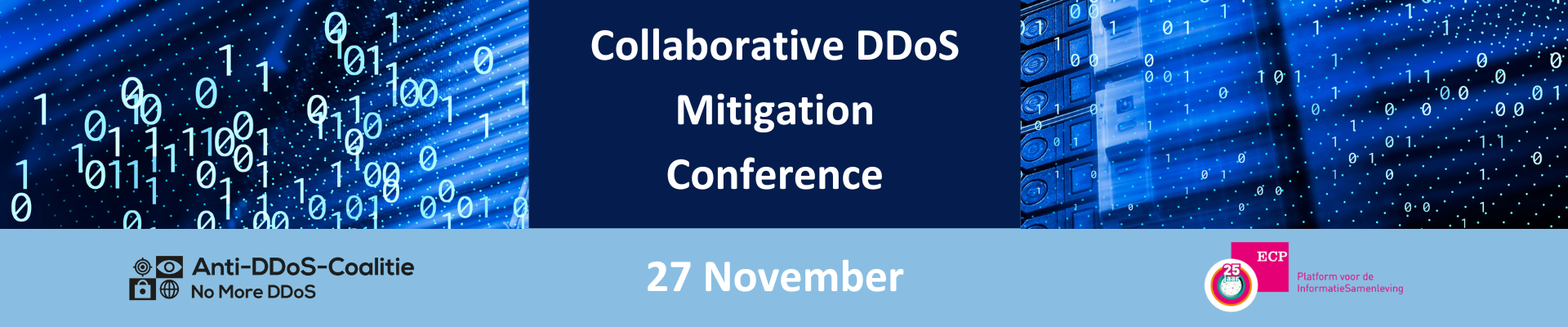 Collaborative DDoS Mitigation Conference

Anti-DDoS-Coalitie
No More DDoS

27 November

ECP
25 jaar
Platform voor de InformatieSamenleving